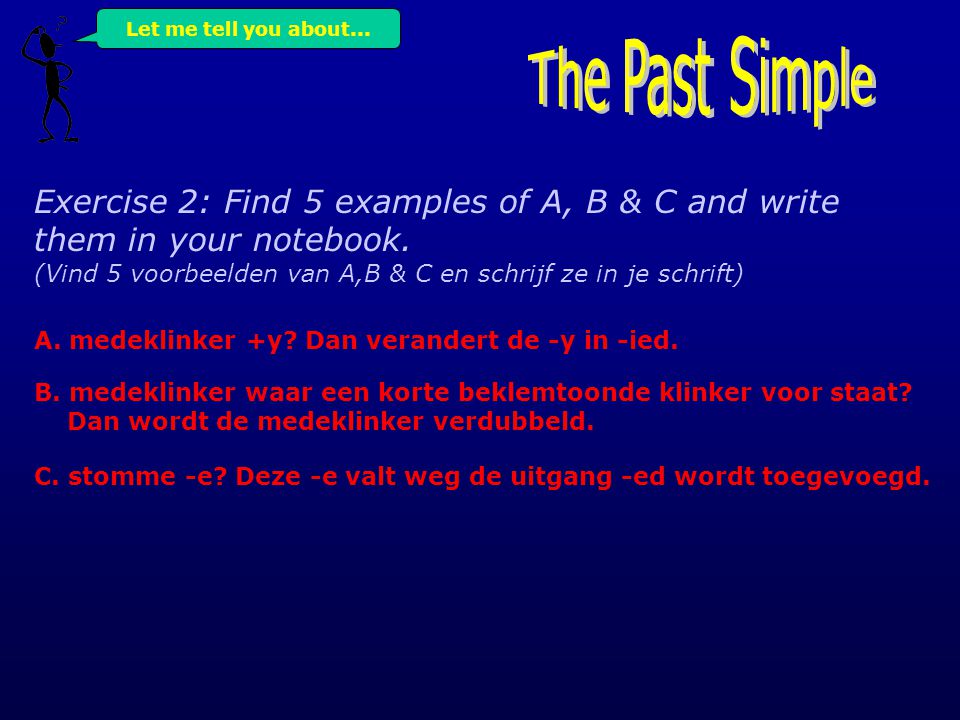 Let me tell you about...

The Past Simple

Exercise 2: Find 5 examples of A, B & C and write them in your notebook.
(Vind 5 voorbeelden van A,B & C en schrijf ze in je schrift)

A. medeklinker +y? Dan verandert de -y in -ied.

B. medeklinker waar een korte beklemtoonde klinker voor staat? Dan wordt de medeklinker verdubbeld.

C. stomme -e? Deze -e valt weg de uitgang -ed wordt toegevoegd.